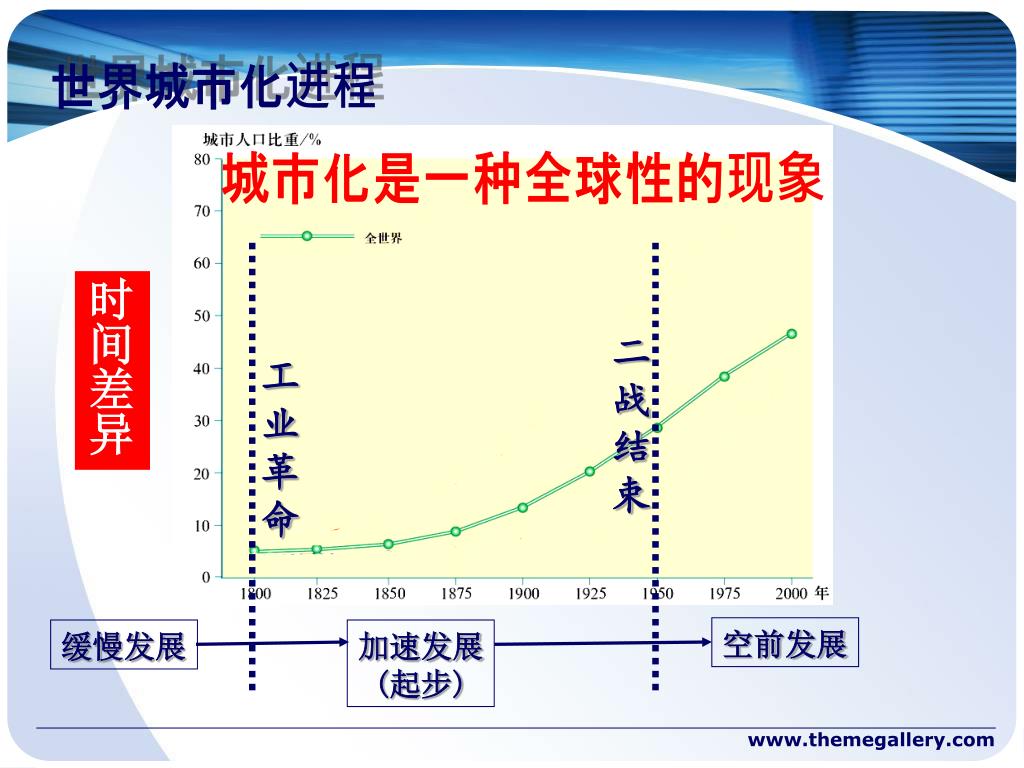 世界城市化进程

城市人口比重/%

城市化是一种全球性的现象

全世界

时间差异

工业革命

二战结束

80
70
60
50
40
30
20
10
0

1800 1825 1850 1875 1900 1925 1950 1975 2000 年

缓慢发展

加速发展（起步）

空前发展

www.themegallery.com